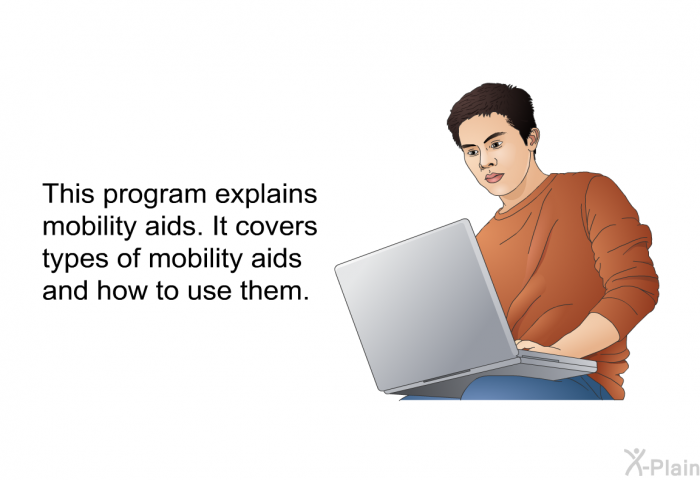 This program explains mobility aids. It covers types of mobility aids and how to use them.

X-Plain